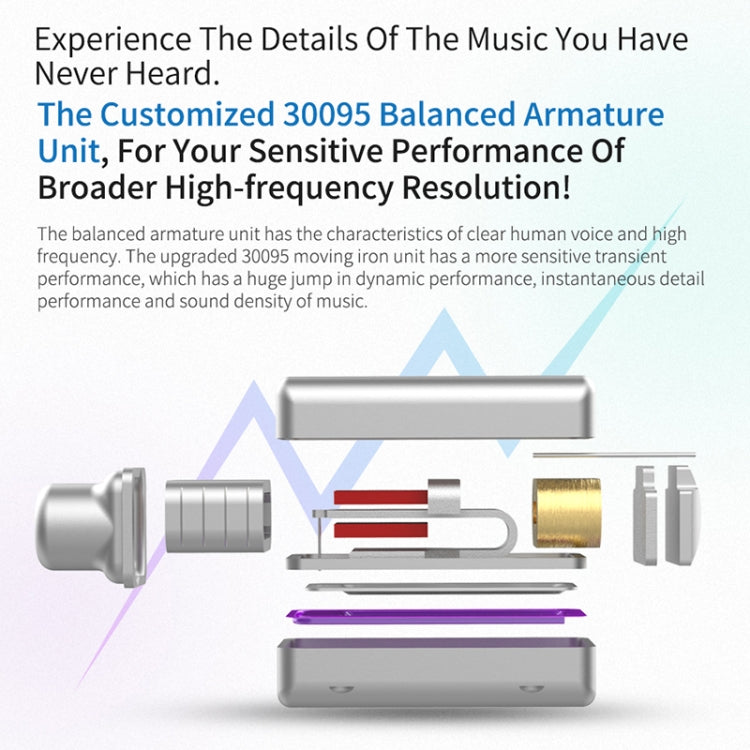 Experience The Details Of The Music You Have Never Heard.

The Customized 30095 Balanced Armature Unit, For Your Sensitive Performance Of Broader High-frequency Resolution!

The balanced armature unit has the characteristics of clear human voice and high frequency. The upgraded 30095 moving iron unit has a more sensitive transient performance, which has a huge jump in dynamic performance, instantaneous detail performance and sound density of music.